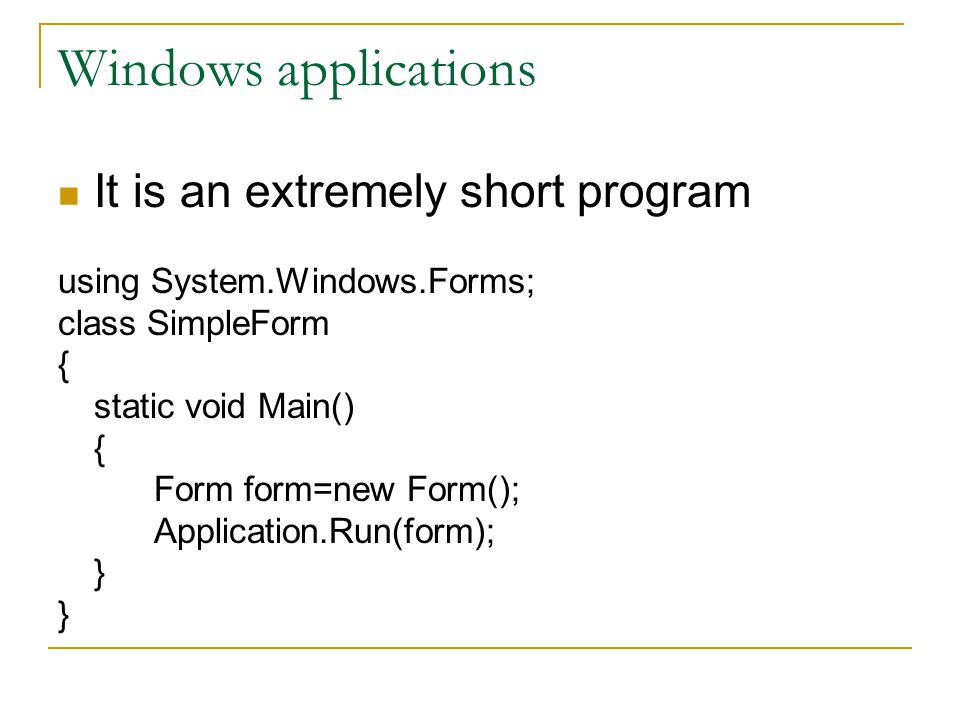 Windows applications

It is an extremely short program

using System.Windows.Forms;
class SimpleForm
{
static void Main()
{
Form form=new Form();
Application.Run(form);
}
}